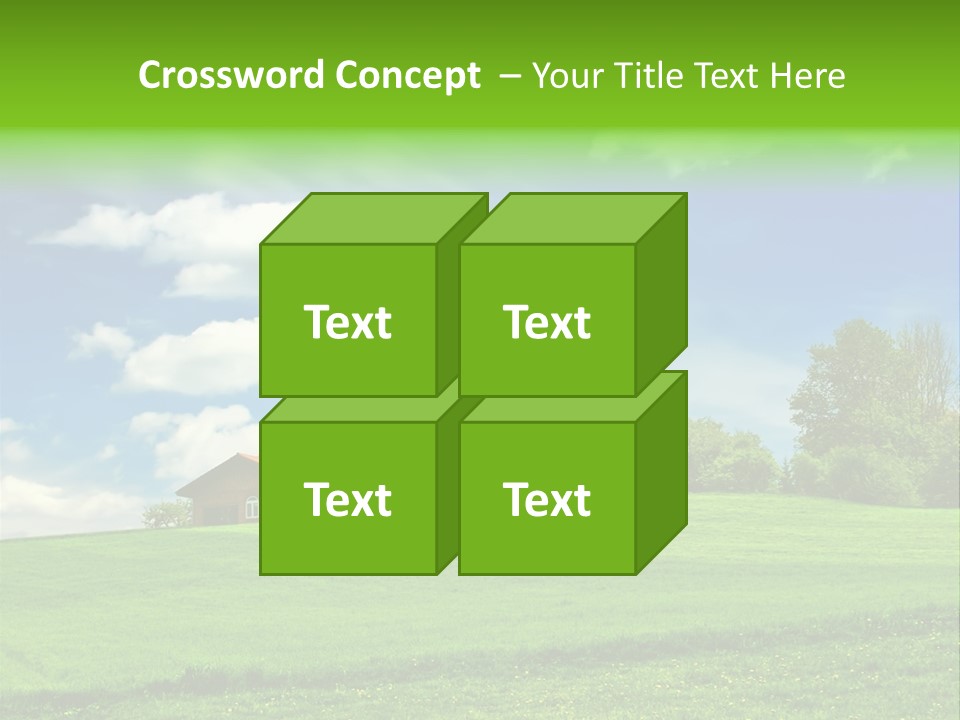 Crossword Concept – Your Title Text Here

Text

Text

Text

Text